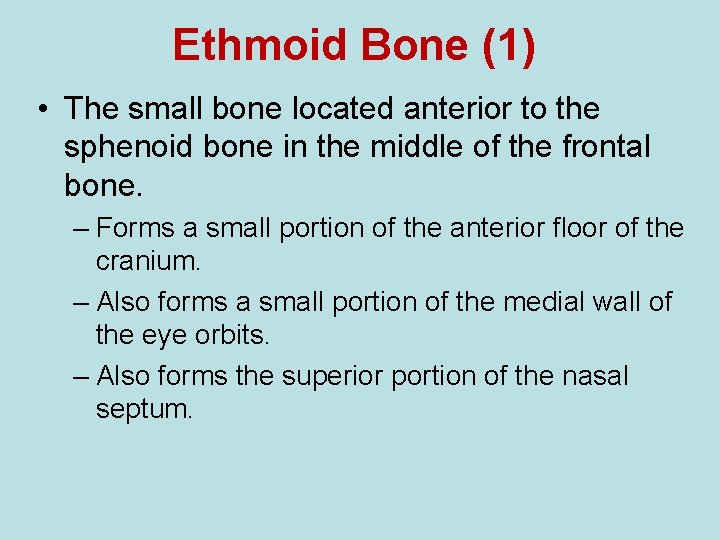 Ethmoid Bone (1)

• The small bone located anterior to the sphenoid bone in the middle of the frontal bone.

– Forms a small portion of the anterior floor of the cranium.

– Also forms a small portion of the medial wall of the eye orbits.

– Also forms the superior portion of the nasal septum.